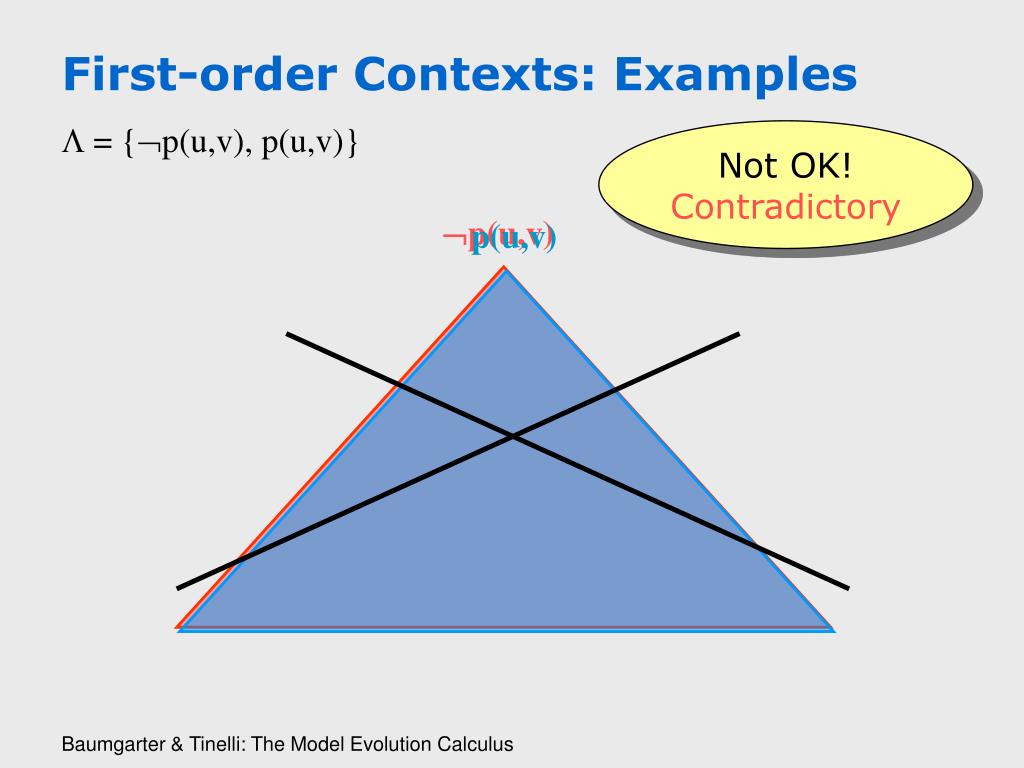 First-order Contexts: Examples

$\Lambda = \{\neg p(u,v), p(u,v)\}$

Not OK!
Contradictory

$\neg p(u,v)$

Baumgarter & Tinelli: The Model Evolution Calculus